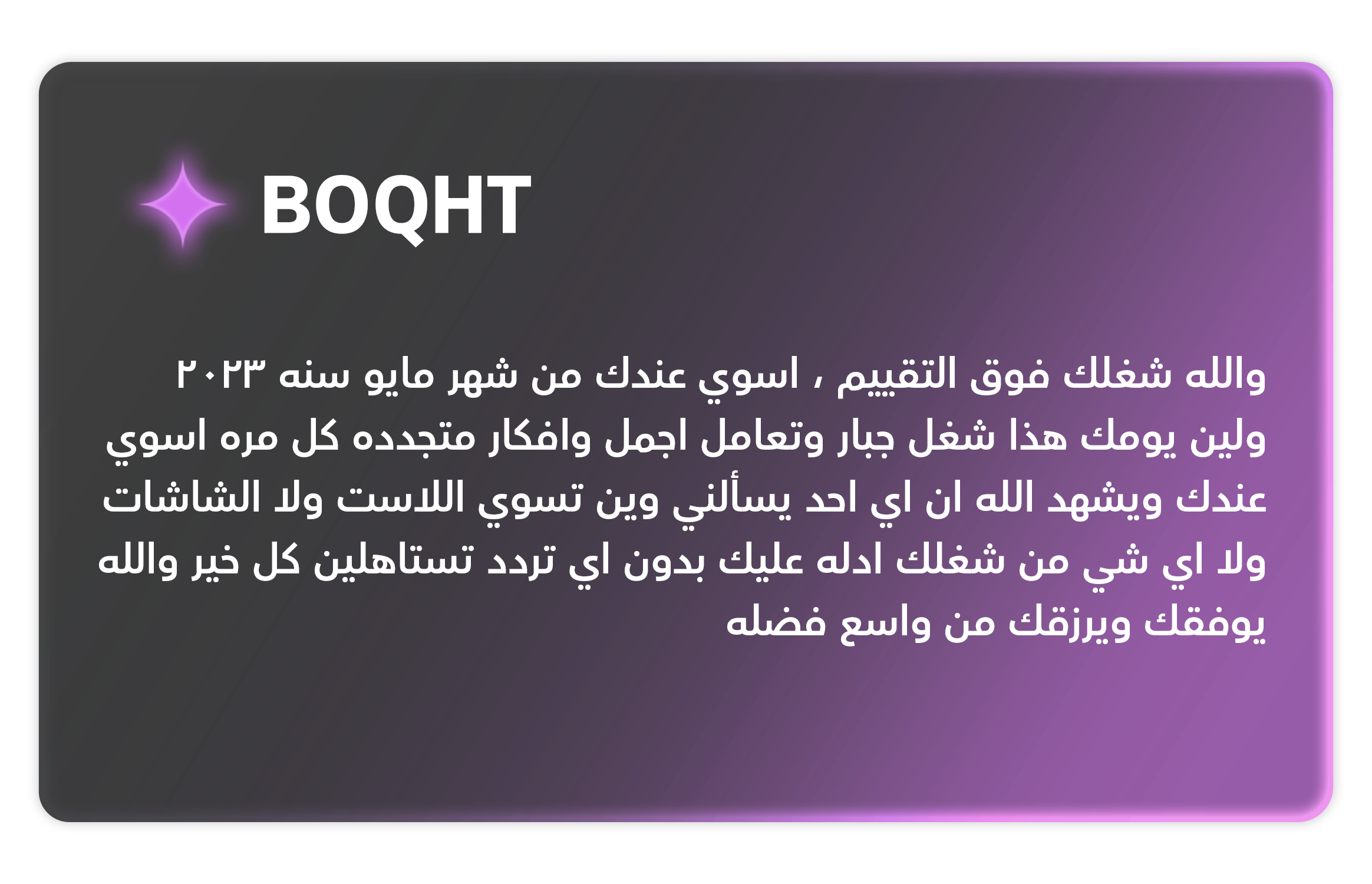 BOQHT

والله شغلك فوق التقييم ، اسوي عندك من شهر مايو سنه ٢٠٢٣ ولين يومك هذا شغل جبار وتعامل اجمل وافكار متجدده كل مره اسوي عندك ويشهد الله ان اي احد يسألني وين تسوي اللاست ولا الشاشات ولا اي شي من شغلك ادله عليك بدون اي تردد تستاهلين كل خير والله يوفقك ويرزقك من واسع فضله